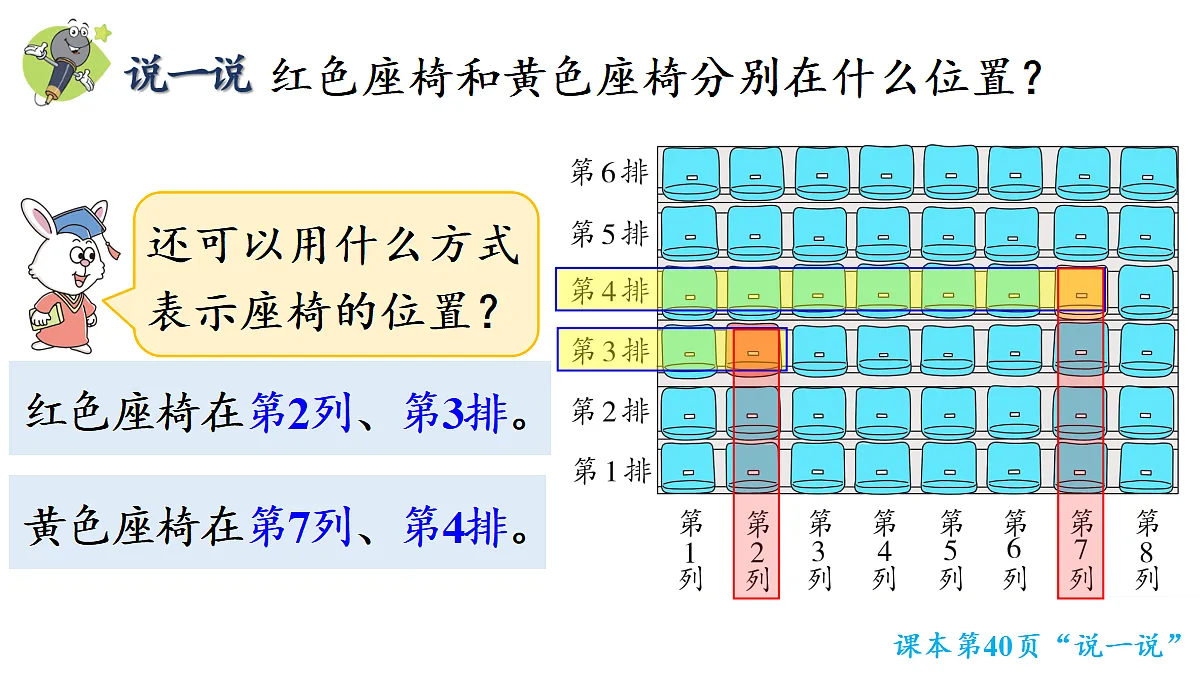 说一说 红色座椅和黄色座椅分别在什么位置？

还可以用什么方式表示座椅的位置？

红色座椅在第2列、第3排。

黄色座椅在第7列、第4排。

第6排
第5排
第4排
第3排
第2排
第1排

第1列 第2列 第3列 第4列 第5列 第6列 第7列 第8列

课本第40页“说一说”